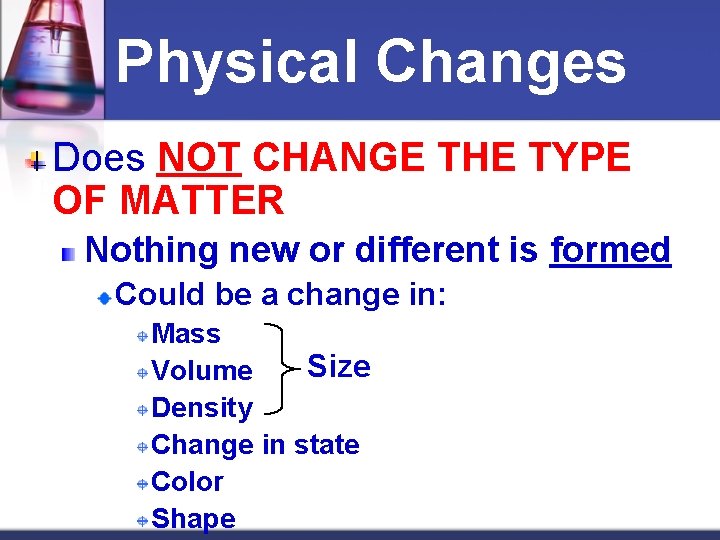 Physical Changes

Does NOT CHANGE THE TYPE OF MATTER

Nothing new or different is formed

Could be a change in:

Mass
Volume
Density
Size
Change in state
Color
Shape